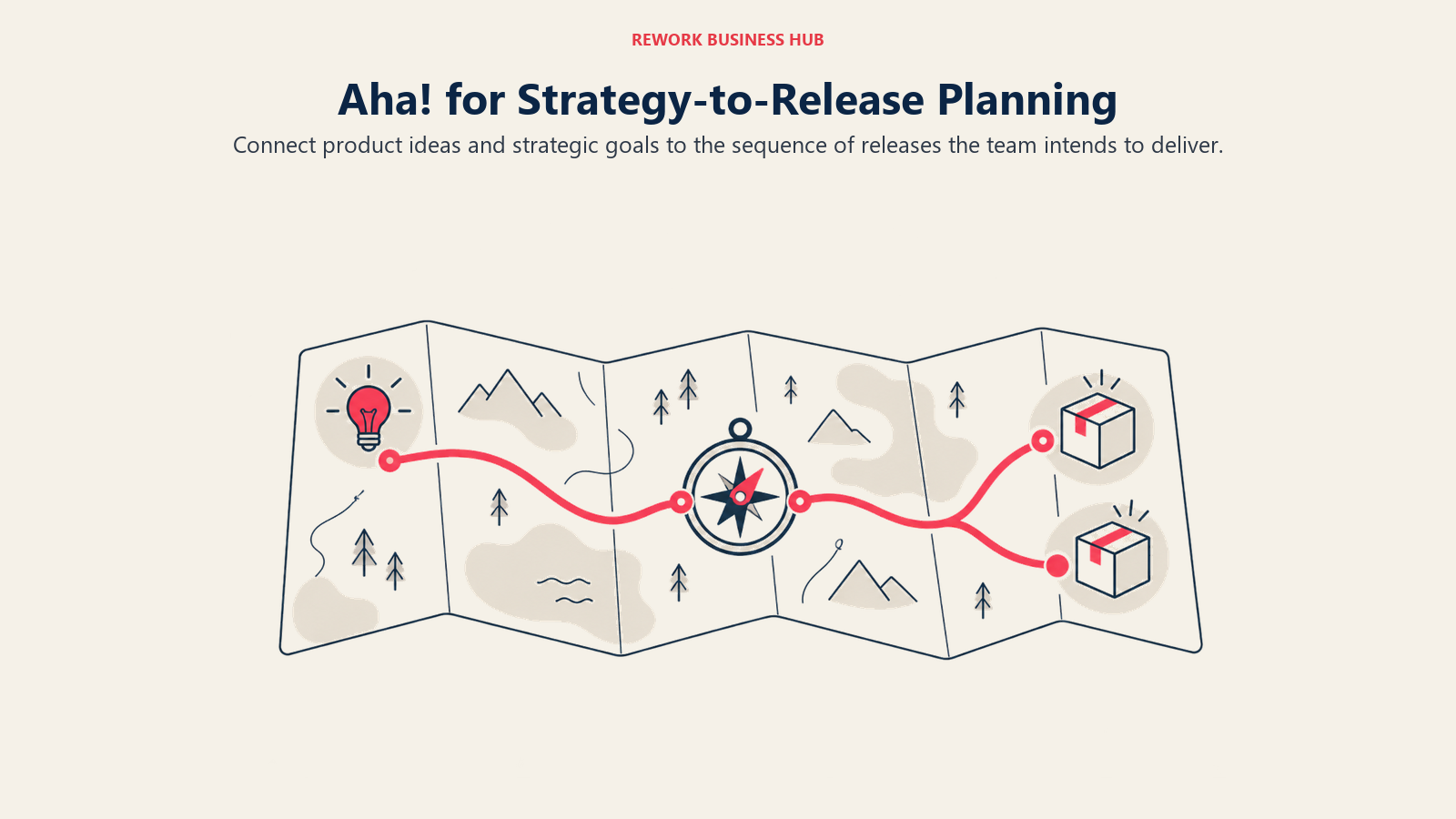 REWORK BUSINESS HUB

Aha! for Strategy-to-Release Planning

Connect product ideas and strategic goals to the sequence of releases the team intends to deliver.